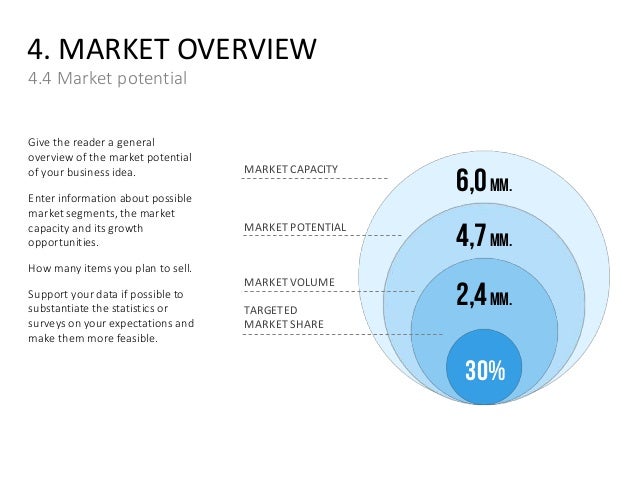 4. MARKET OVERVIEW
4.4 Market potential

Give the reader a general overview of the market potential of your business idea.

Enter information about possible market segments, the market capacity and its growth opportunities.

How many items you plan to sell.

Support your data if possible to substantiate the statistics or surveys on your expectations and make them more feasible.

MARKET CAPACITY
6,0 MM.

MARKET POTENTIAL
4,7 MM.

MARKET VOLUME
2,4 MM.

TARGETED MARKET SHARE
30%